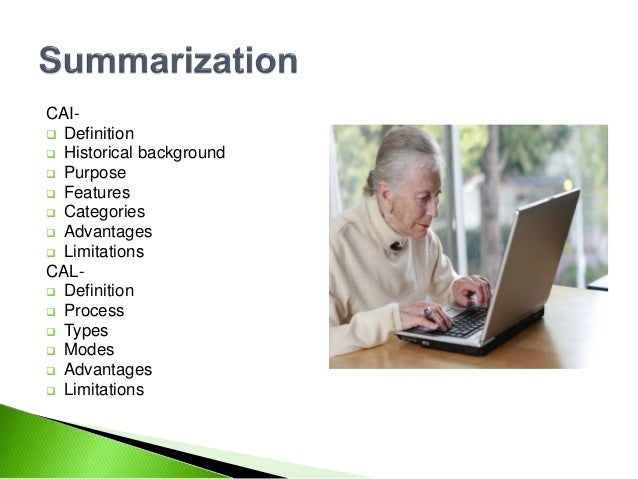 Summarization

CAI-
- Definition
- Historical background
- Purpose
- Features
- Categories
- Advantages
- Limitations

CAL-
- Definition
- Process
- Types
- Modes
- Advantages
- Limitations